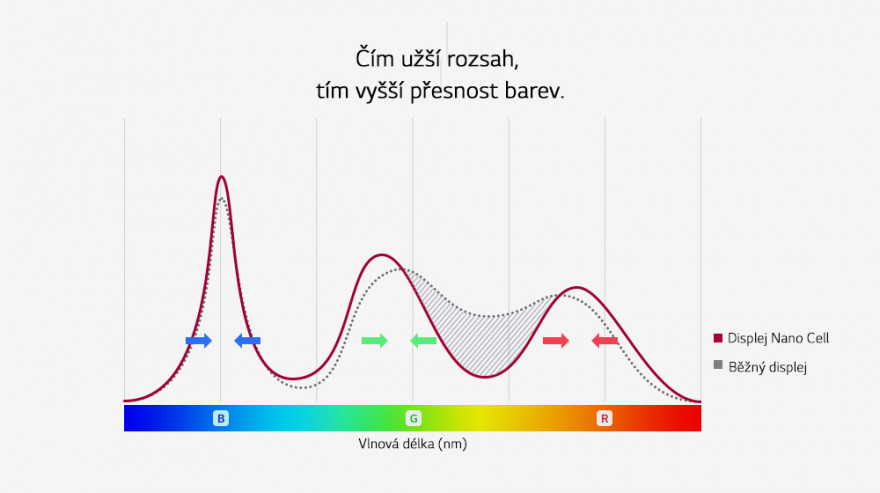 Čím užší rozsah,
tím vyšší přesnost barev.

Displej Nano Cell
Běžný displej

B
G
R

Vlnová délka (nm)